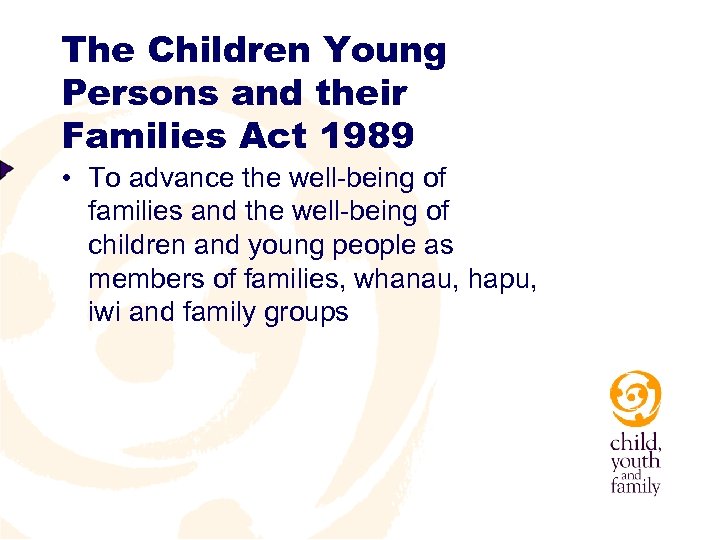 The Children Young Persons and their Families Act 1989

• To advance the well-being of families and the well-being of children and young people as members of families, whanau, hapu, iwi and family groups

child, youth and family